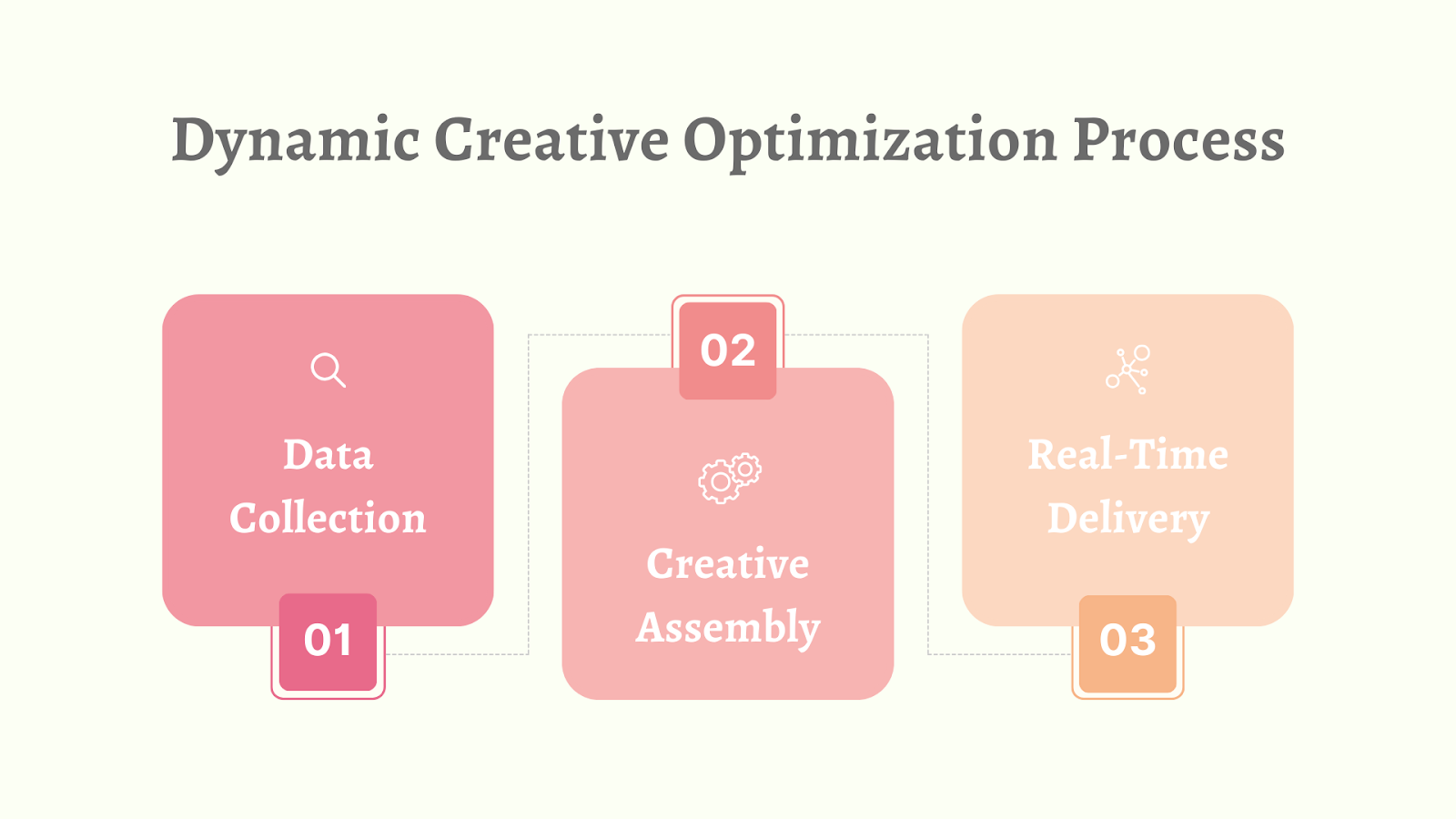 Dynamic Creative Optimization Process

Data Collection

01

02

Creative Assembly

Real-Time Delivery

03